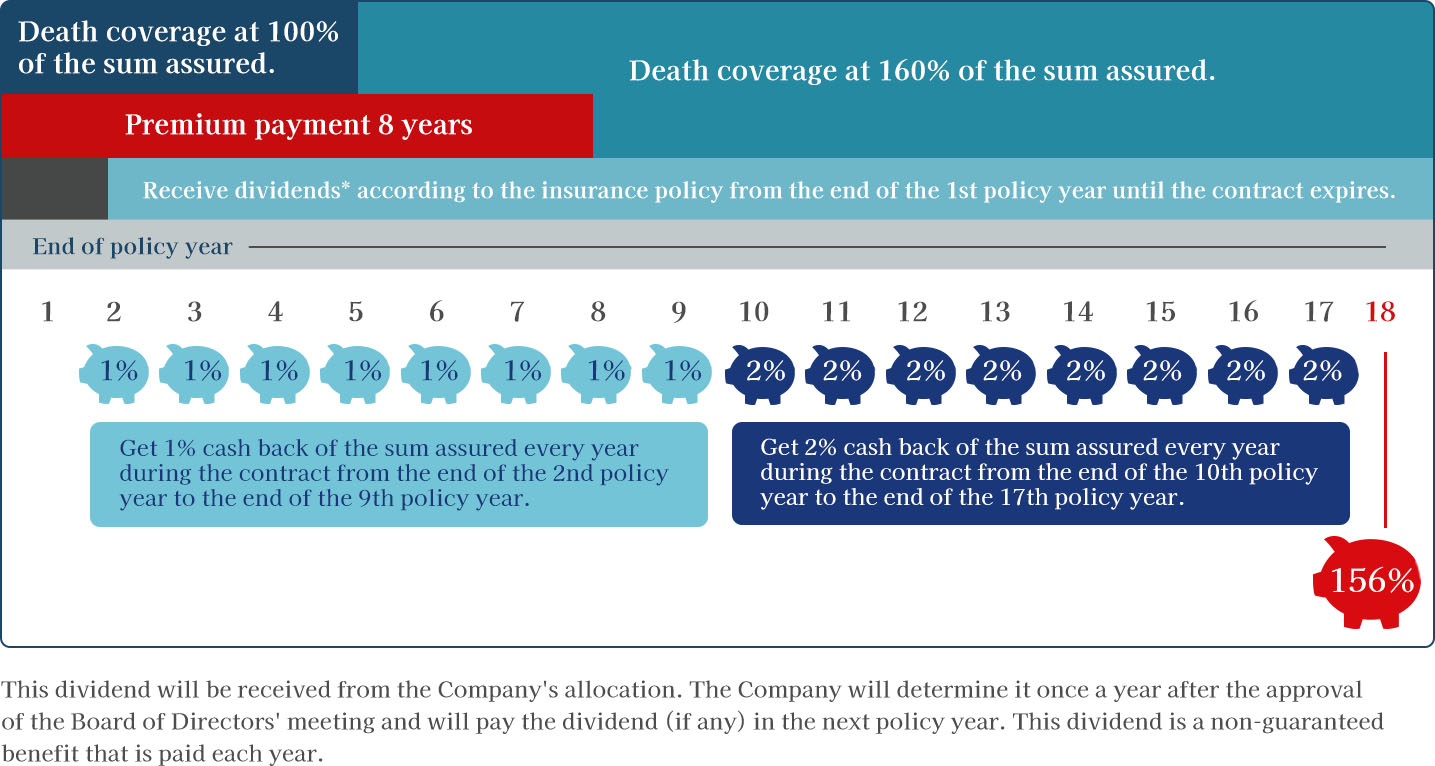 Death coverage at 100% of the sum assured.

Death coverage at 160% of the sum assured.

Premium payment 8 years

Receive dividends* according to the insurance policy from the end of the 1st policy year until the contract expires.

End of policy year

1 2 3 4 5 6 7 8 9 10 11 12 13 14 15 16 17 18

1% 1% 1% 1% 1% 1% 1% 1% 2% 2% 2% 2% 2% 2% 2% 2%

Get 1% cash back of the sum assured every year during the contract from the end of the 2nd policy year to the end of the 9th policy year.

Get 2% cash back of the sum assured every year during the contract from the end of the 10th policy year to the end of the 17th policy year.

156%

This dividend will be received from the Company's allocation. The Company will determine it once a year after the approval of the Board of Directors' meeting and will pay the dividend (if any) in the next policy year. This dividend is a non-guaranteed benefit that is paid each year.